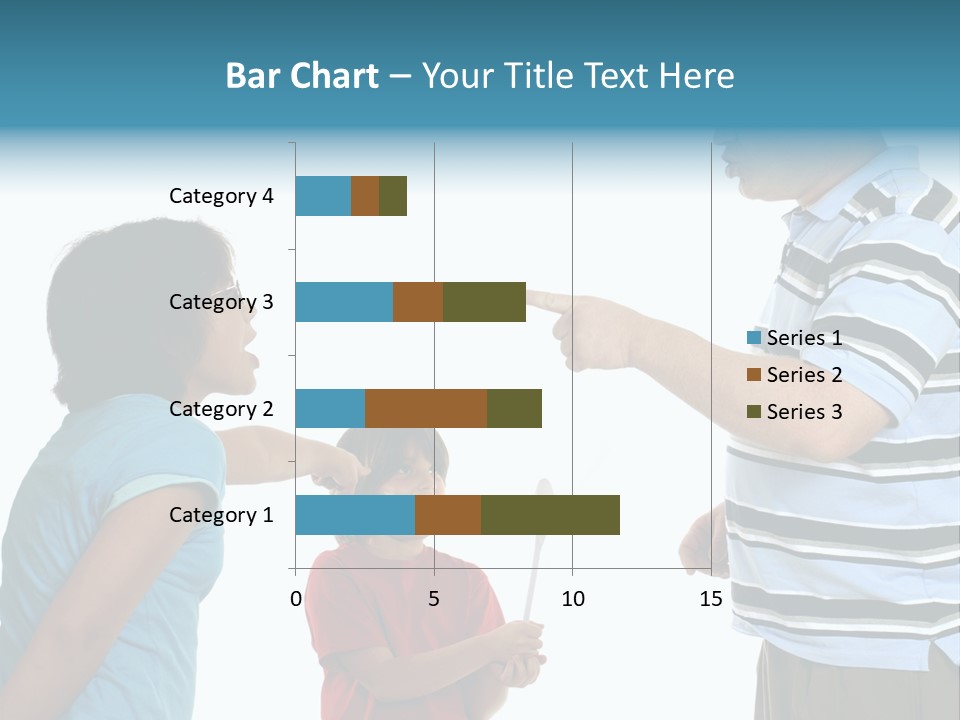 Bar Chart – Your Title Text Here

Category 4
Category 3
Category 2
Category 1

0
5
10
15

Series 1
Series 2
Series 3